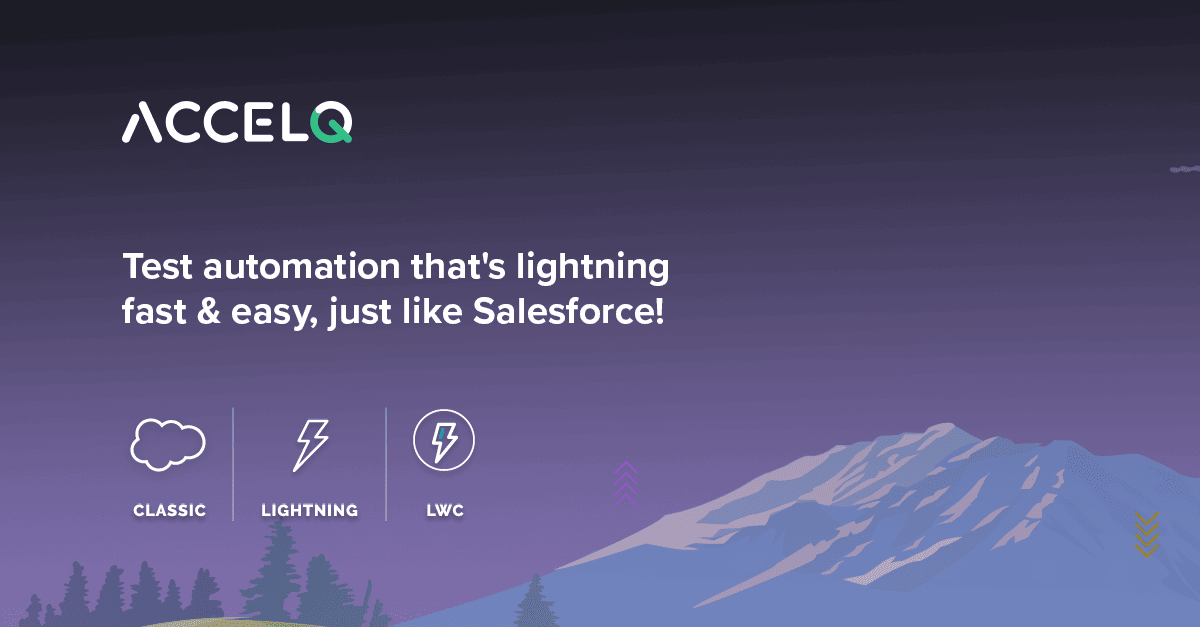 ACCELQ

Test automation that's lightning fast & easy, just like Salesforce!

CLASSIC

LIGHTNING

LWC